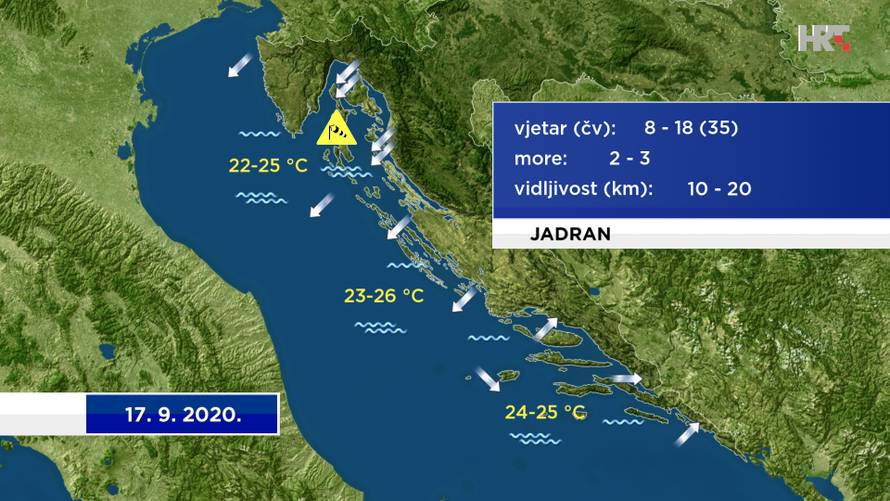 HRT

vjetar (čv): 8 - 18 (35)
more: 2 - 3
vidljivost (km): 10 - 20

JADRAN

22-25 °C

23-26 °C

24-25 °C

17. 9. 2020.